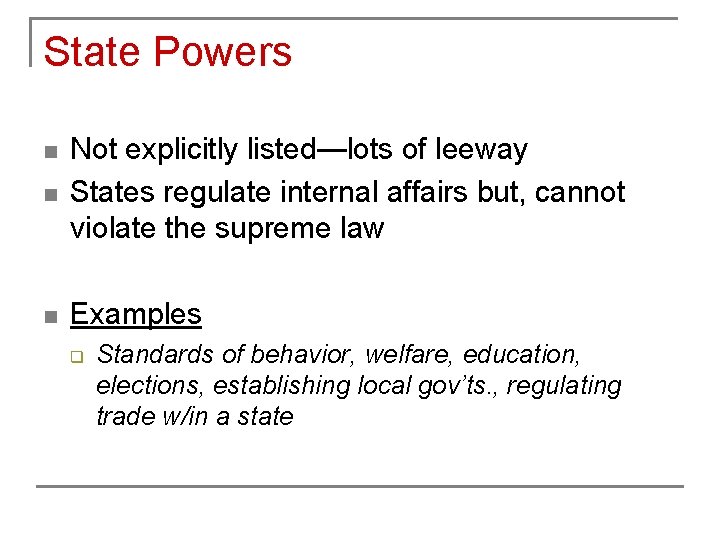 State Powers

Not explicitly listed—lots of leeway

States regulate internal affairs but, cannot violate the supreme law

Examples

Standards of behavior, welfare, education, elections, establishing local gov'ts., regulating trade w/in a state